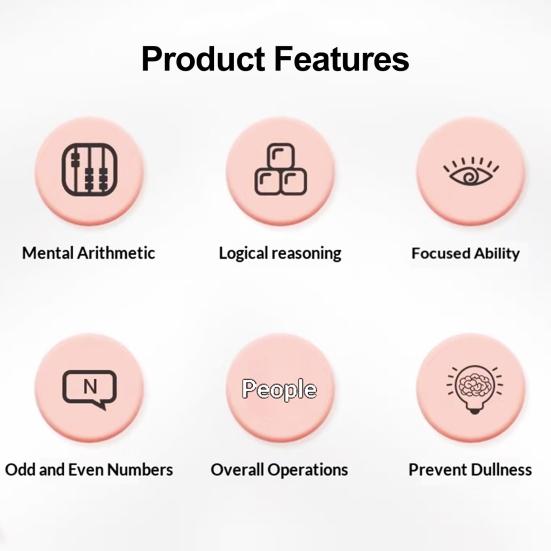 Product Features

Mental Arithmetic

Logical reasoning

Focused Ability

N

Odd and Even Numbers

People

Overall Operations

Prevent Dullness